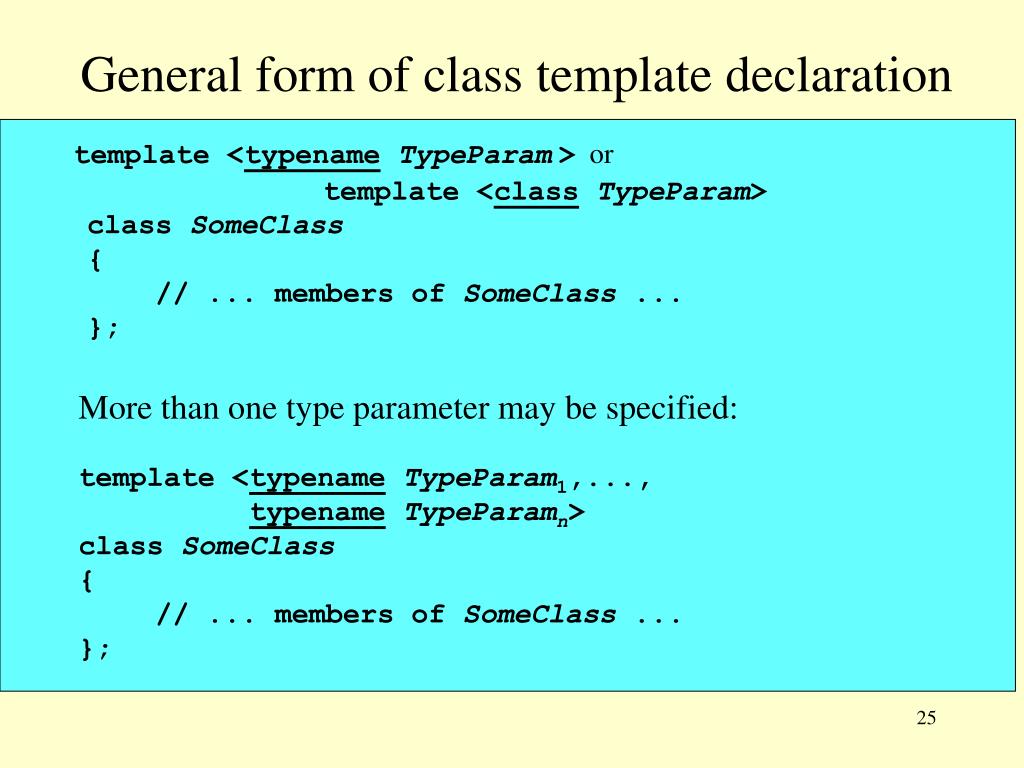 General form of class template declaration

template <typename TypeParam > or
template <class TypeParam>
class SomeClass
{
// ... members of SomeClass ...
};

More than one type parameter may be specified:

template <typename $TypeParam_1$,...,
typename $TypeParam_n$>
class SomeClass
{
// ... members of SomeClass ...
};

25